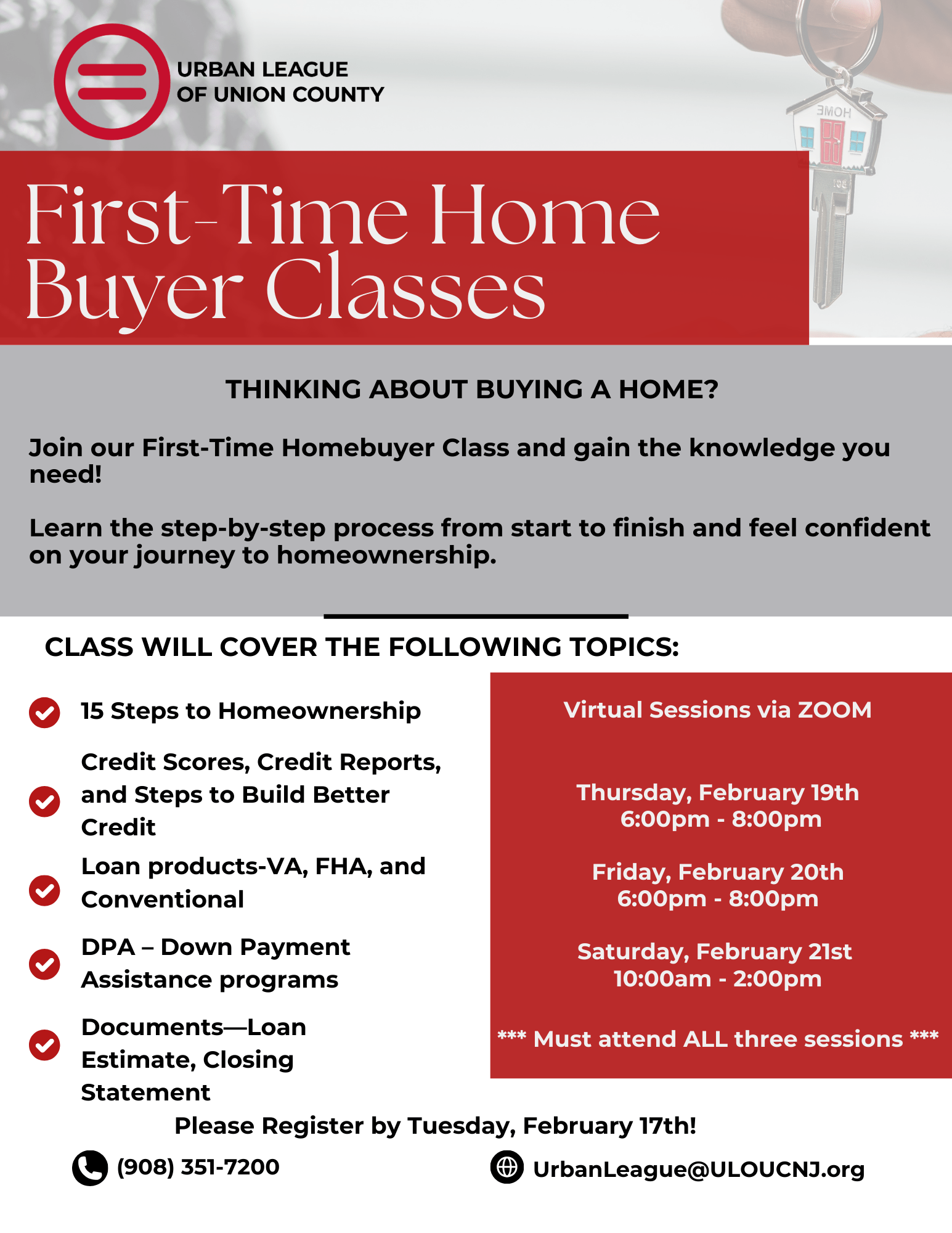 URBAN LEAGUE
OF UNION COUNTY

HOME

First-Time Home
Buyer Classes

THINKING ABOUT BUYING A HOME?

Join our First-Time Homebuyer Class and gain the knowledge you need!

Learn the step-by-step process from start to finish and feel confident on your journey to homeownership.

CLASS WILL COVER THE FOLLOWING TOPICS:

15 Steps to Homeownership

Credit Scores, Credit Reports, and Steps to Build Better Credit

Loan products-VA, FHA, and Conventional

DPA – Down Payment Assistance programs

Documents—Loan Estimate, Closing Statement

Virtual Sessions via ZOOM

Thursday, February 19th
6:00pm - 8:00pm

Friday, February 20th
6:00pm - 8:00pm

Saturday, February 21st
10:00am - 2:00pm

*** Must attend ALL three sessions ***

Please Register by Tuesday, February 17th!

(908) 351-7200

UrbanLeague@ULOUCNJ.org